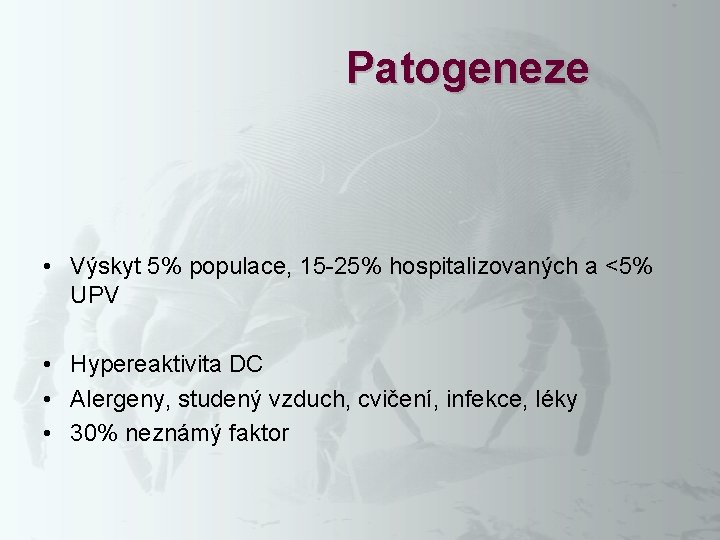 Patogeneze

• Výskyt 5% populace, 15-25% hospitalizovaných a <5% UPV

• Hypereaktivita DC
• Alergeny, studený vzduch, cvičení, infekce, léky
• 30% neznámý faktor